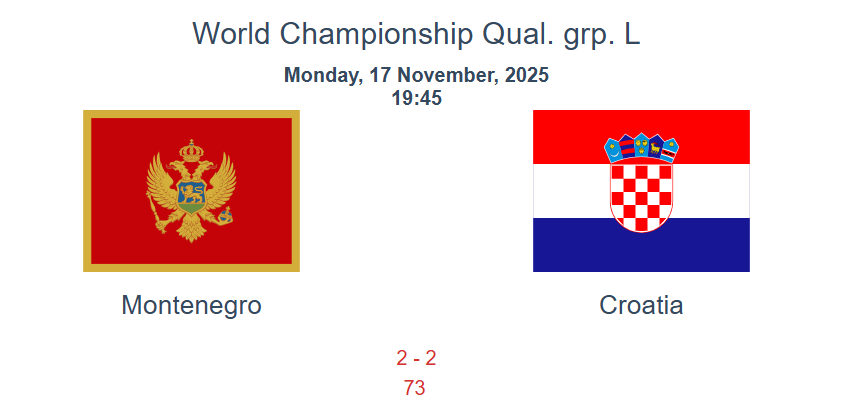 World Championship Qual. grp. L

Monday, 17 November, 2025
19:45

Montenegro

Croatia

2 - 2
73